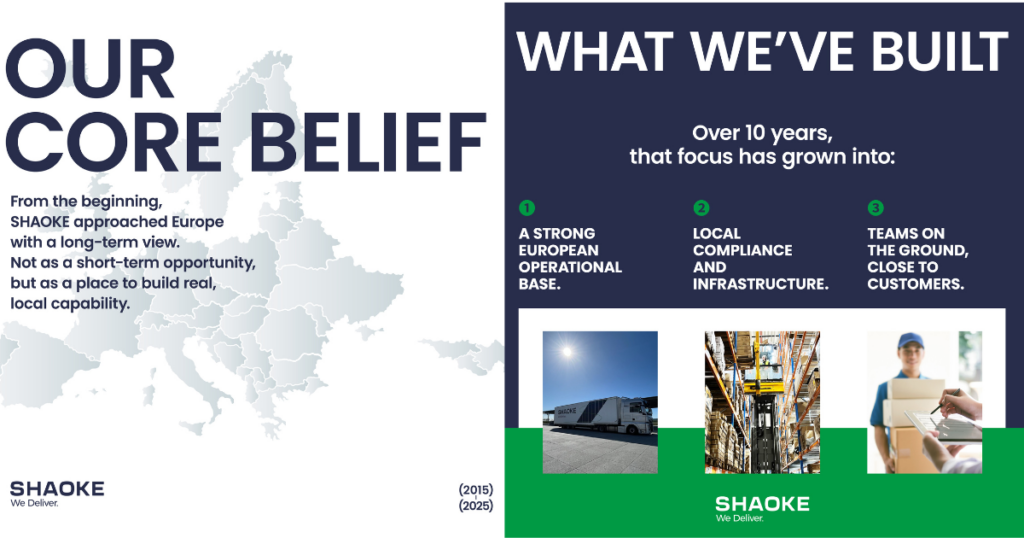 OUR CORE BELIEF

From the beginning, SHAOKE approached Europe with a long-term view. Not as a short-term opportunity, but as a place to build real, local capability.

SHAOKE
We Deliver.

(2015)
(2025)

WHAT WE'VE BUILT

Over 10 years, that focus has grown into:

1
A STRONG EUROPEAN OPERATIONAL BASE.

2
LOCAL COMPLIANCE AND INFRASTRUCTURE.

3
TEAMS ON THE GROUND, CLOSE TO CUSTOMERS.

SHAOKE

SHAOKE
We Deliver.